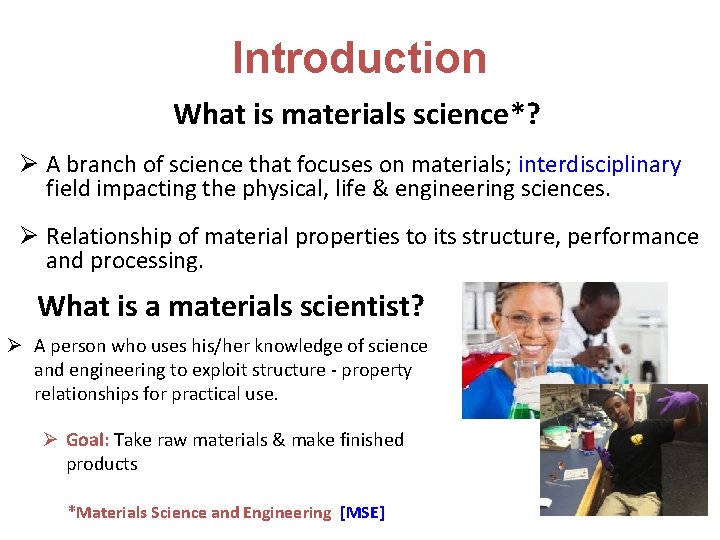 Introduction

What is materials science*?

➢ A branch of science that focuses on materials; interdisciplinary field impacting the physical, life & engineering sciences.

➢ Relationship of material properties to its structure, performance and processing.

What is a materials scientist?

➢ A person who uses his/her knowledge of science and engineering to exploit structure - property relationships for practical use.

➢ Goal: Take raw materials & make finished products

*Materials Science and Engineering [MSE]